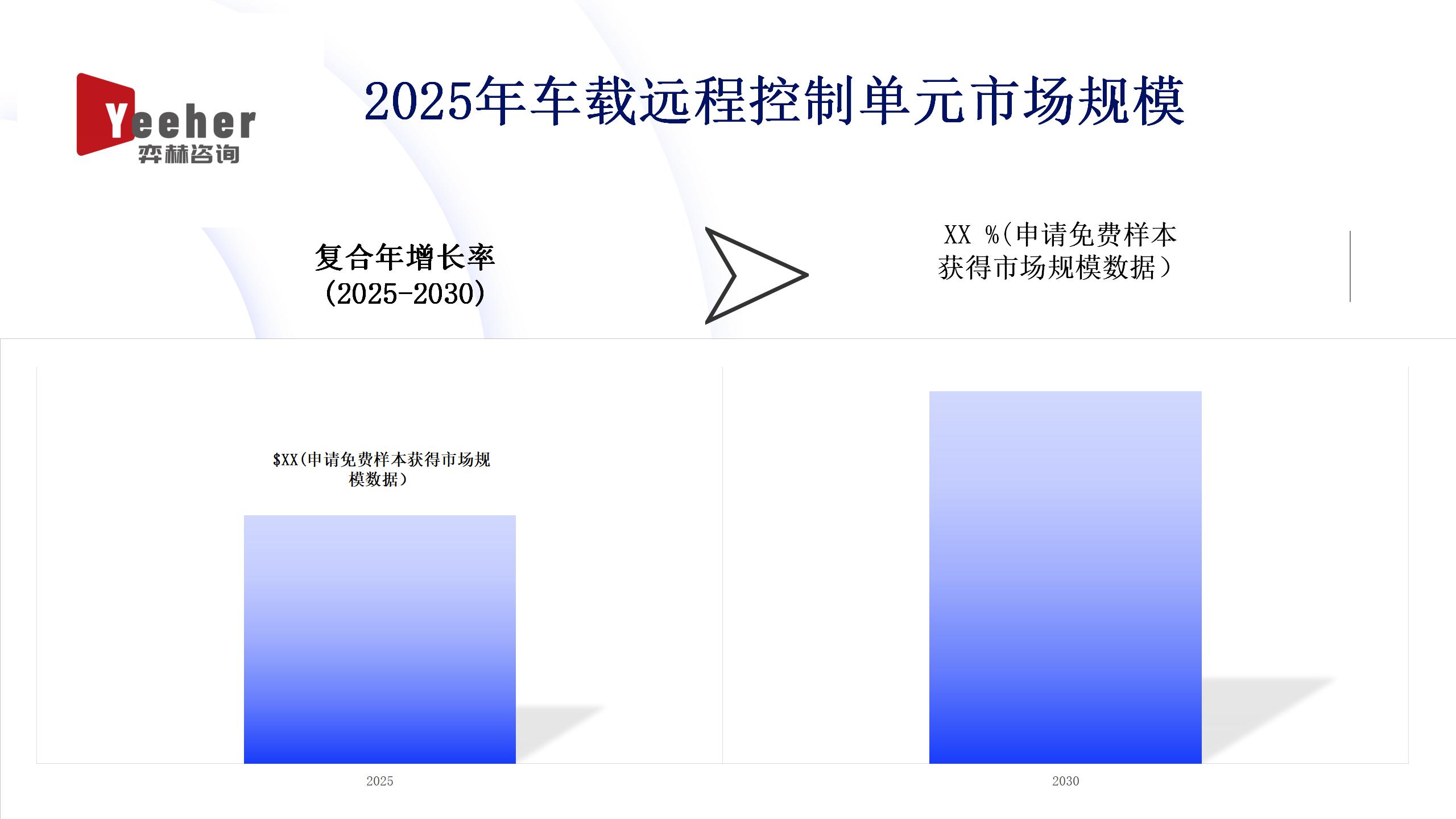 Yeeher
弈赫咨询

2025年车载远程控制单元市场规模

复合年增长率
(2025-2030)

XX %(申请免费样本获得市场规模数据)

$XX(申请免费样本获得市场规模数据)

2025

2030